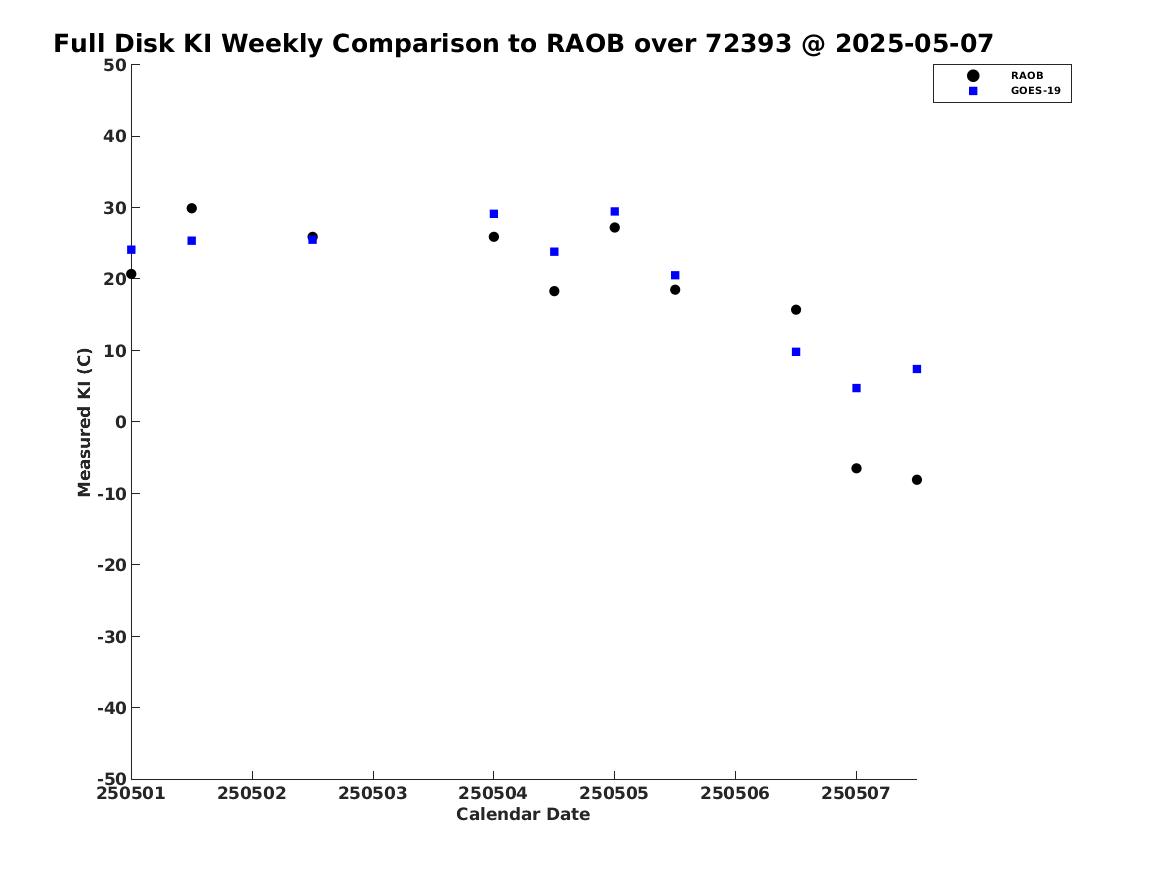 Full Disk KI Weekly Comparison to RAOB over 72393 @ 2025-05-07

RAOB
GOES-19

Measured KI (C)

50
40
30
20
10
0
-10
-20
-30
-40
-50

250501 250502 250503 250504 250505 250506 250507

Calendar Date